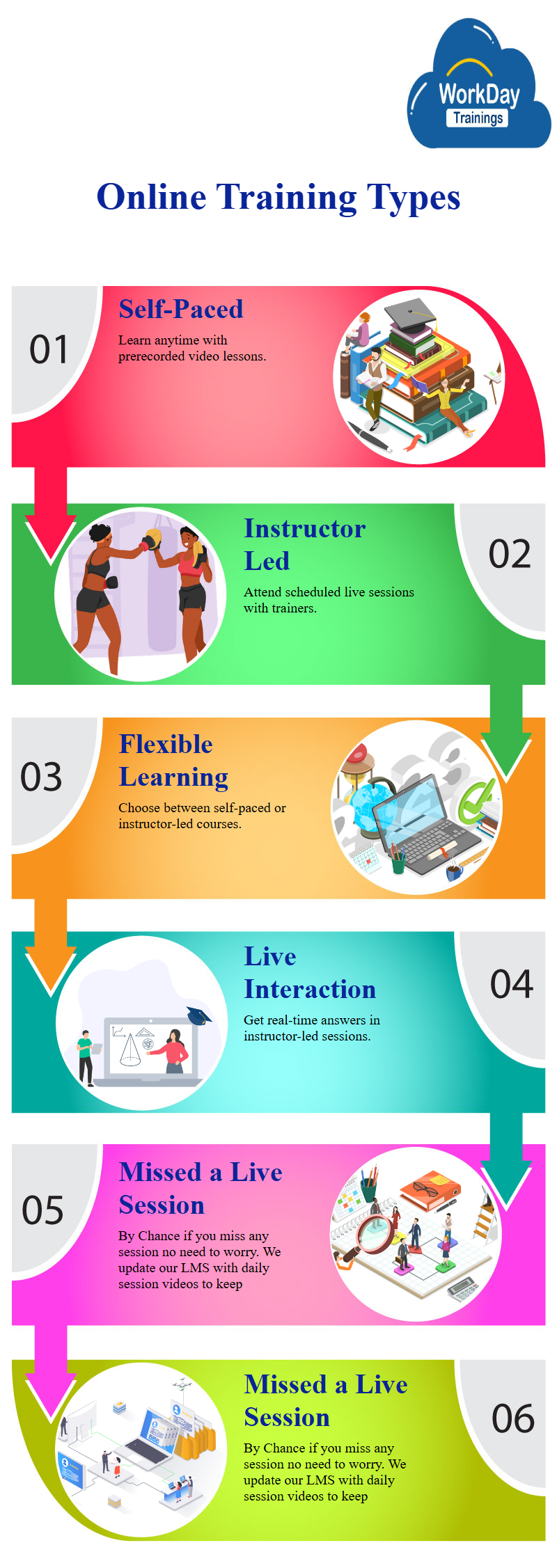 WorkDay Trainings

Online Training Types

01

Self-Paced

Learn anytime with prerecorded video lessons.

Instructor Led

Attend scheduled live sessions with trainers.

02

03

Flexible Learning

Choose between self-paced or instructor-led courses.

Live Interaction

Get real-time answers in instructor-led sessions.

04

05

Missed a Live Session

By Chance if you miss any session no need to worry. We update our LMS with daily session videos to keep

Missed a Live Session

By Chance if you miss any session no need to worry. We update our LMS with daily session videos to keep

06